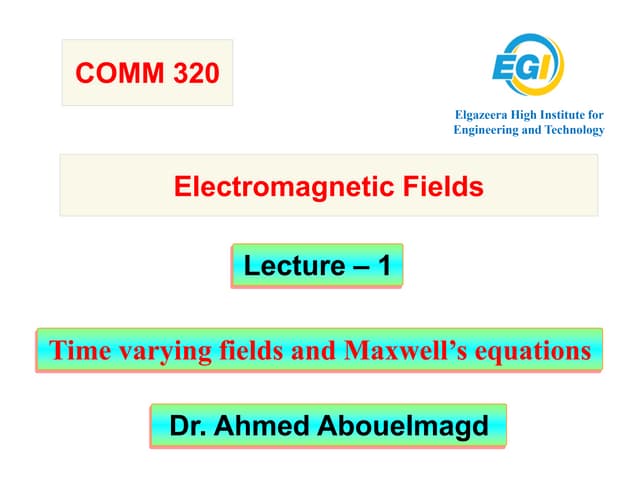 COMM 320

EGI

Elgazeera High Institute for Engineering and Technology

Electromagnetic Fields

Lecture – 1

Time varying fields and Maxwell's equations

Dr. Ahmed Abouelmagd